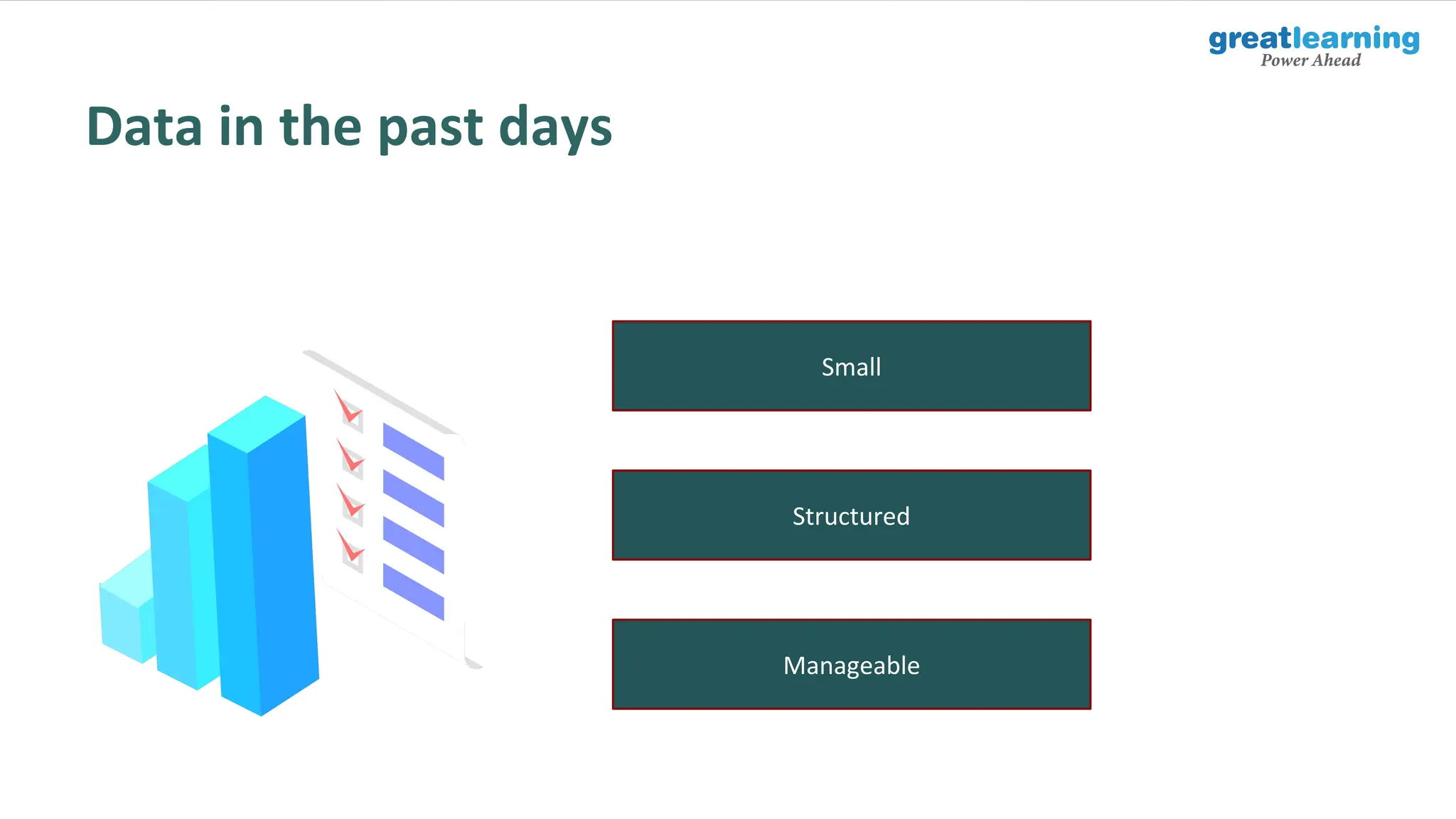 greatlearning
Power Ahead

Data in the past days

Small

Structured

Manageable